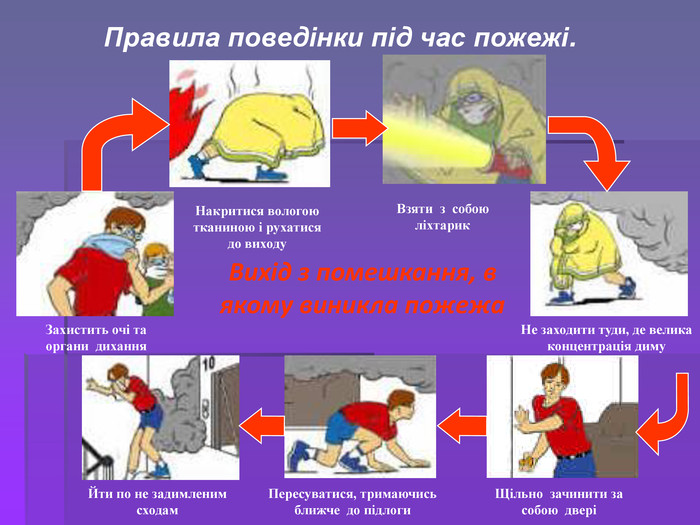 Правила поведінки під час пожежі.

Накритися вологою тканиною і рухатися до виходу

Взяти з собою ліхтарик

Вихід з помешкання, в якому виникла пожежа

Захистить очі та органи дихання

Не заходити туди, де велика концентрація диму

10

Йти по не задимленим сходам

Пересуватися, тримаючись ближче до підлоги

Щільно зачинити за собою двері